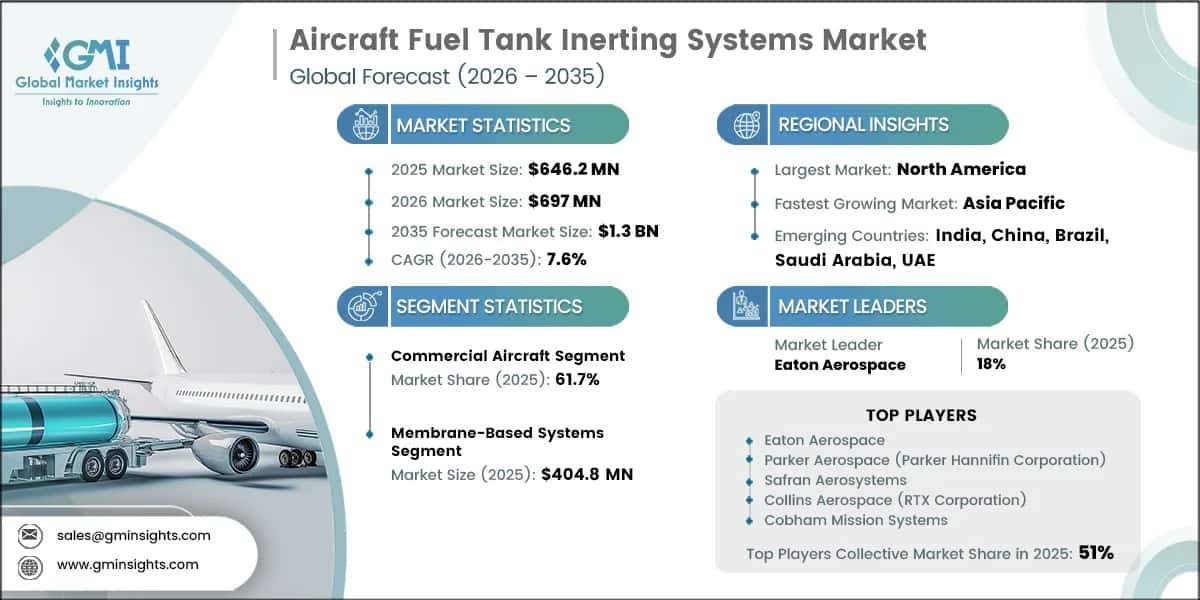 GMI
Global Market Insights
Insights to Innovation

Aircraft Fuel Tank Inerting Systems Market
Global Forecast (2026 – 2035)

MARKET STATISTICS

2025 Market Size: $646.2 MN
2026 Market Size: $697 MN
2035 Forecast Market Size: $1.3 BN
CAGR (2026-2035): 7.6%

SEGMENT STATISTICS

Commercial Aircraft Segment
Market Share (2025): 61.7%

Membrane-Based Systems Segment
Market Size (2025): $404.8 MN

REGIONAL INSIGHTS

Largest Market: North America
Fastest Growing Market: Asia Pacific
Emerging Countries: India, China, Brazil, Saudi Arabia, UAE

MARKET LEADERS

Market Leader
Eaton Aerospace

Market Share (2025)
18%

TOP PLAYERS

Eaton Aerospace
Parker Aerospace (Parker Hannifin Corporation)
Safran Aerosystems
Collins Aerospace (RTX Corporation)
Cobham Mission Systems

Top Players Collective Market Share in 2025: 51%

sales@gminsights.com
www.gminsights.com